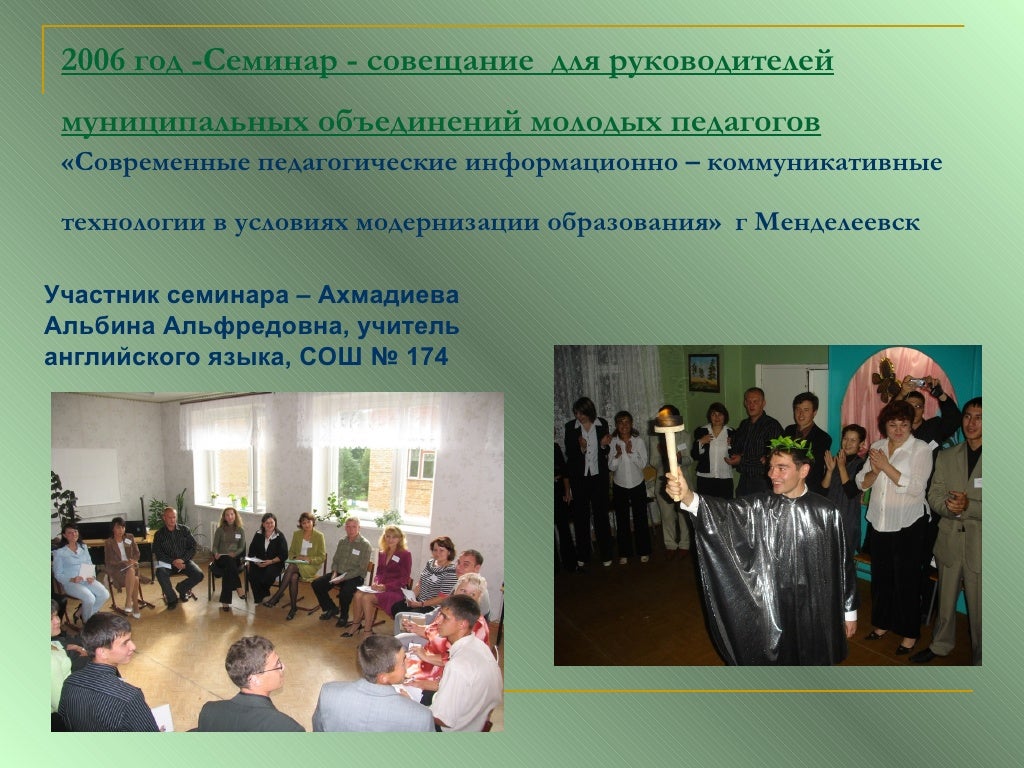 2006 год -Семинар - совещание для руководителей муниципальных объединений молодых педагогов

«Современные педагогические информационно – коммуникативные технологии в условиях модернизации образования» г Менделеевск

Участник семинара – Ахмадиева Альбина Альфредовна, учитель английского языка, СОШ № 174